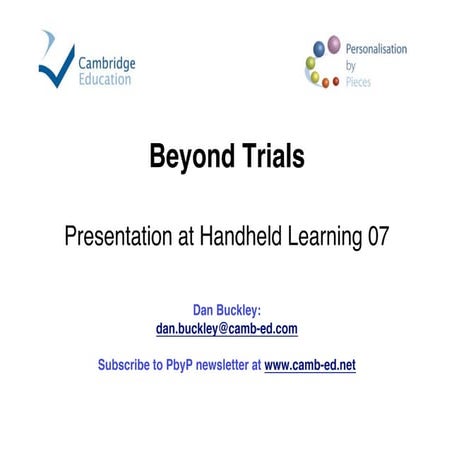 Cambridge Education

Personalisation by Pieces

Beyond Trials

Presentation at Handheld Learning 07

Dan Buckley:
dan.buckley@camb-ed.com

Subscribe to PbyP newsletter at www.camb-ed.net